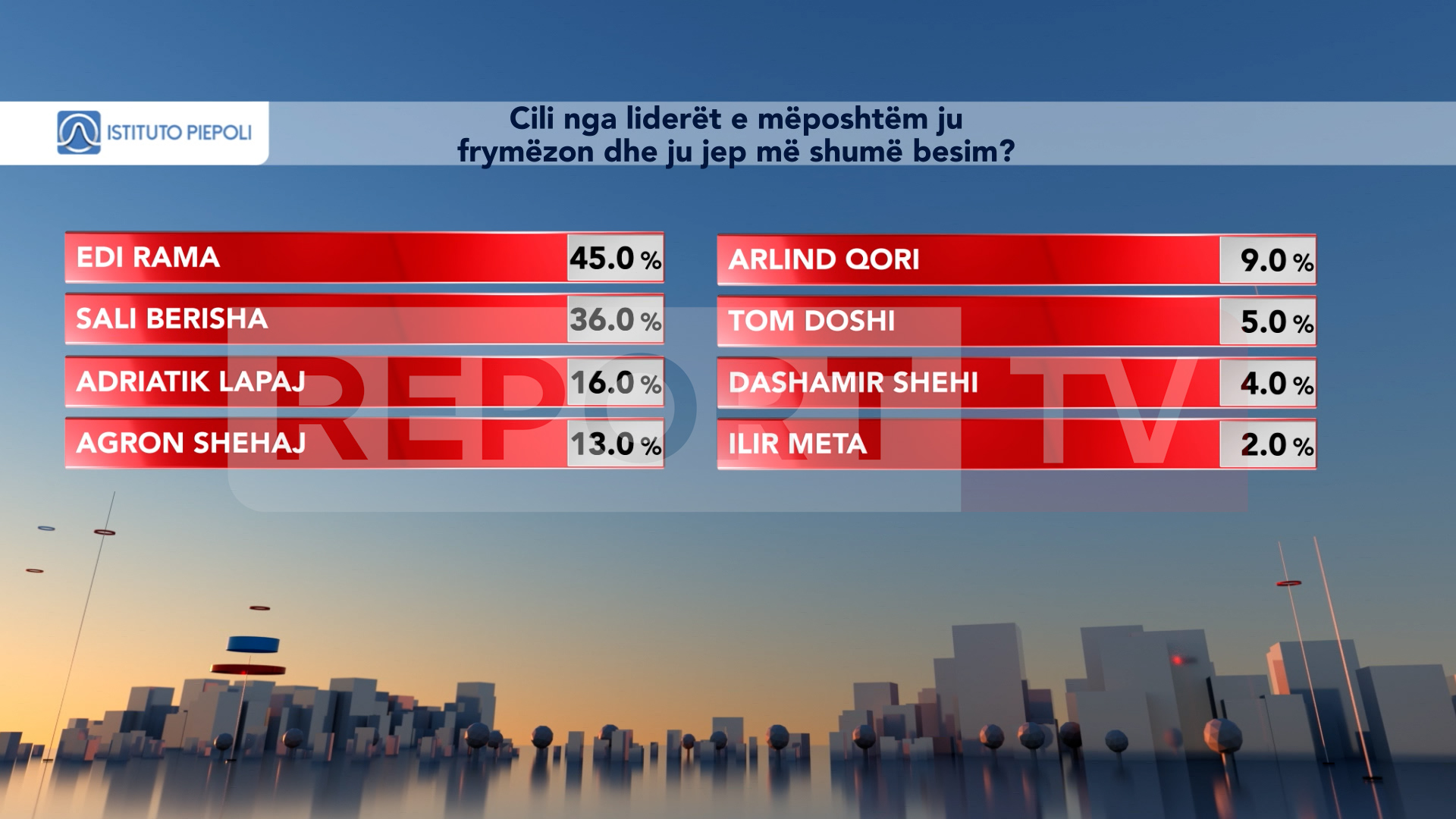 ISTITUTO PIEPOLI

Cili nga liderët e mëposhtëm ju frymëzon dhe ju jep më shumë besim?

EDI RAMA 45.0 %
SALI BERISHA 36.0 %
ADRIATIK LAPAJ 16.0 %
AGRON SHEHAJ 13.0 %

ARLIND QORI 9.0 %
TOM DOSHI 5.0 %
DASHAMIR SHEHI 4.0 %
ILIR META 2.0 %

REPORT TV